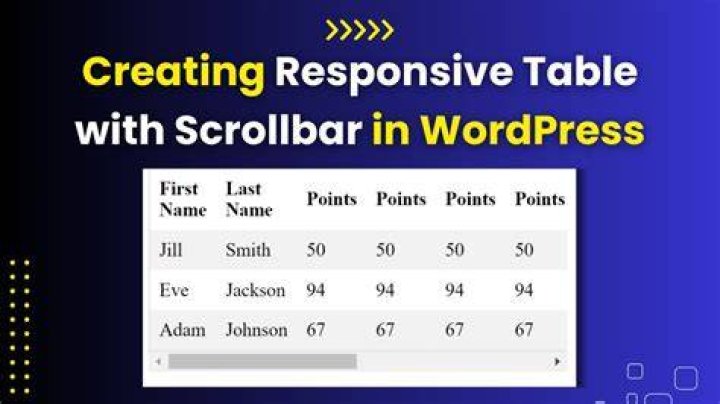 >>>>>

Creating Responsive Table with Scrollbar in WordPress

| First Name | Last Name | Points | Points | Points | Points |
|---|---|---|---|---|---|
| Jill | Smith | 50 | 50 | 50 | 50 |
| Eve | Jackson | 94 | 94 | 94 | 94 |
| Adam | Johnson | 67 | 67 | 67 | 67 |